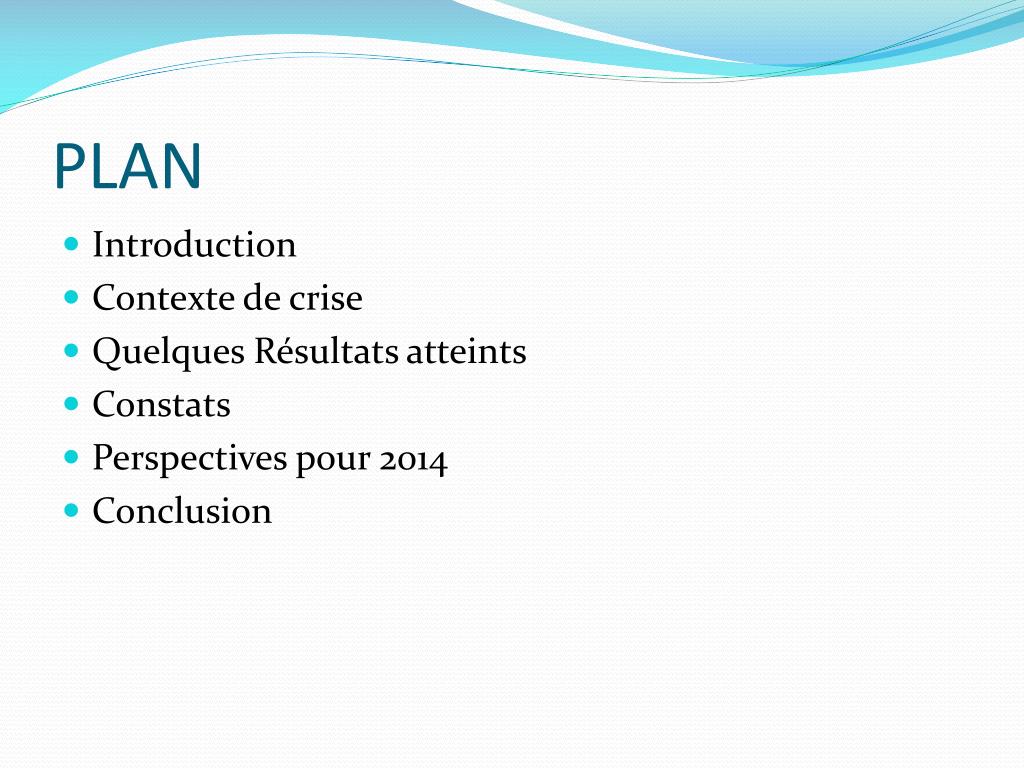 PLAN

- Introduction
- Contexte de crise
- Quelques Résultats atteints
- Constats
- Perspectives pour 2014
- Conclusion